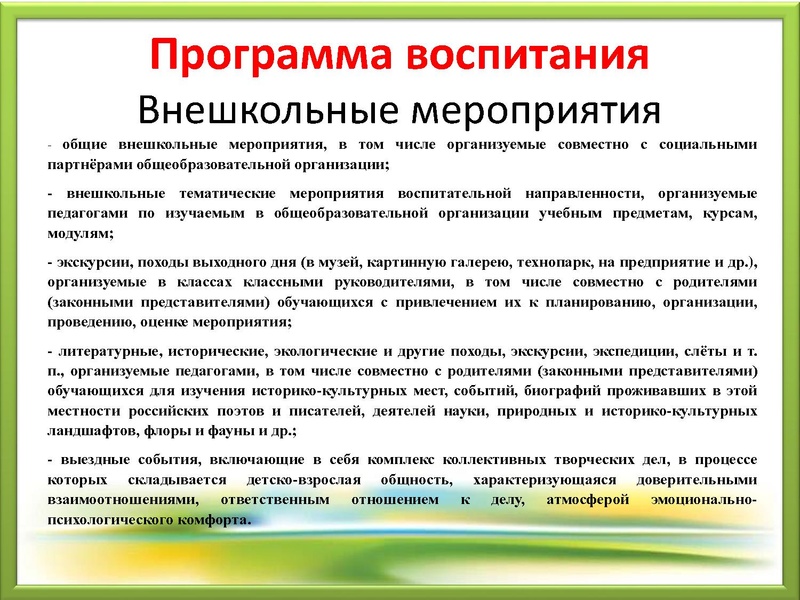 Программа воспитания
Внешкольные мероприятия

- общие внешкольные мероприятия, в том числе организуемые совместно с социальными партнёрами общеобразовательной организации;

- внешкольные тематические мероприятия воспитательной направленности, организуемые педагогами по изучаемым в общеобразовательной организации учебным предметам, курсам, модулям;

- экскурсии, походы выходного дня (в музей, картинную галерею, технопарк, на предприятие и др.), организуемые в классах классными руководителями, в том числе совместно с родителями (законными представителями) обучающихся с привлечением их к планированию, организации, проведению, оценке мероприятия;

- литературные, исторические, экологические и другие походы, экскурсии, экспедиции, слёты и т. п., организуемые педагогами, в том числе совместно с родителями (законными представителями) обучающихся для изучения историко-культурных мест, событий, биографий проживавших в этой местности российских поэтов и писателей, деятелей науки, природных и историко-культурных ландшафтов, флоры и фауны и др.;

- выездные события, включающие в себя комплекс коллективных творческих дел, в процессе которых складывается детско-взрослая общность, характеризующаяся доверительными взаимоотношениями, ответственным отношением к делу, атмосферой эмоционально-психологического комфорта.